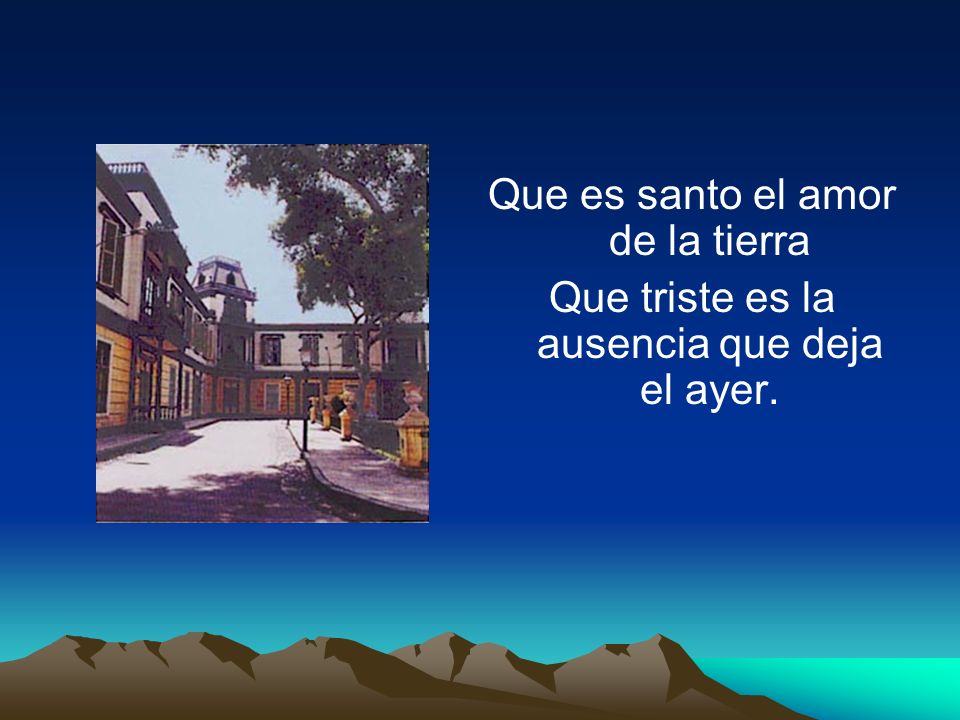 Que es santo el amor de la tierra

Que triste es la ausencia que deja el ayer.